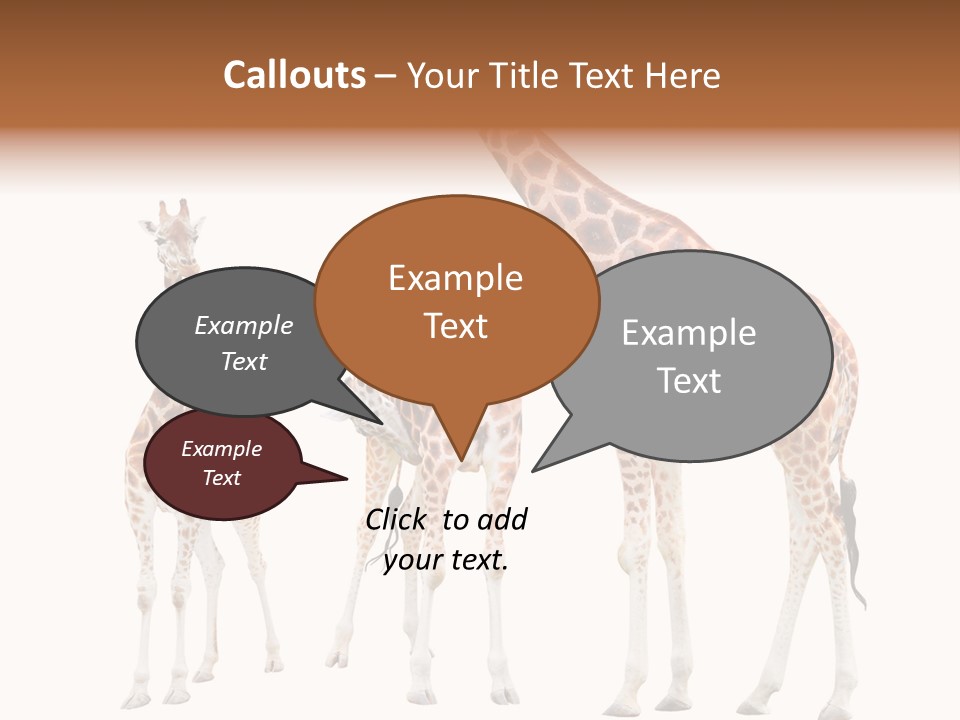 Callouts – Your Title Text Here

Example Text

Example Text

Example Text

Example Text

Click to add your text.